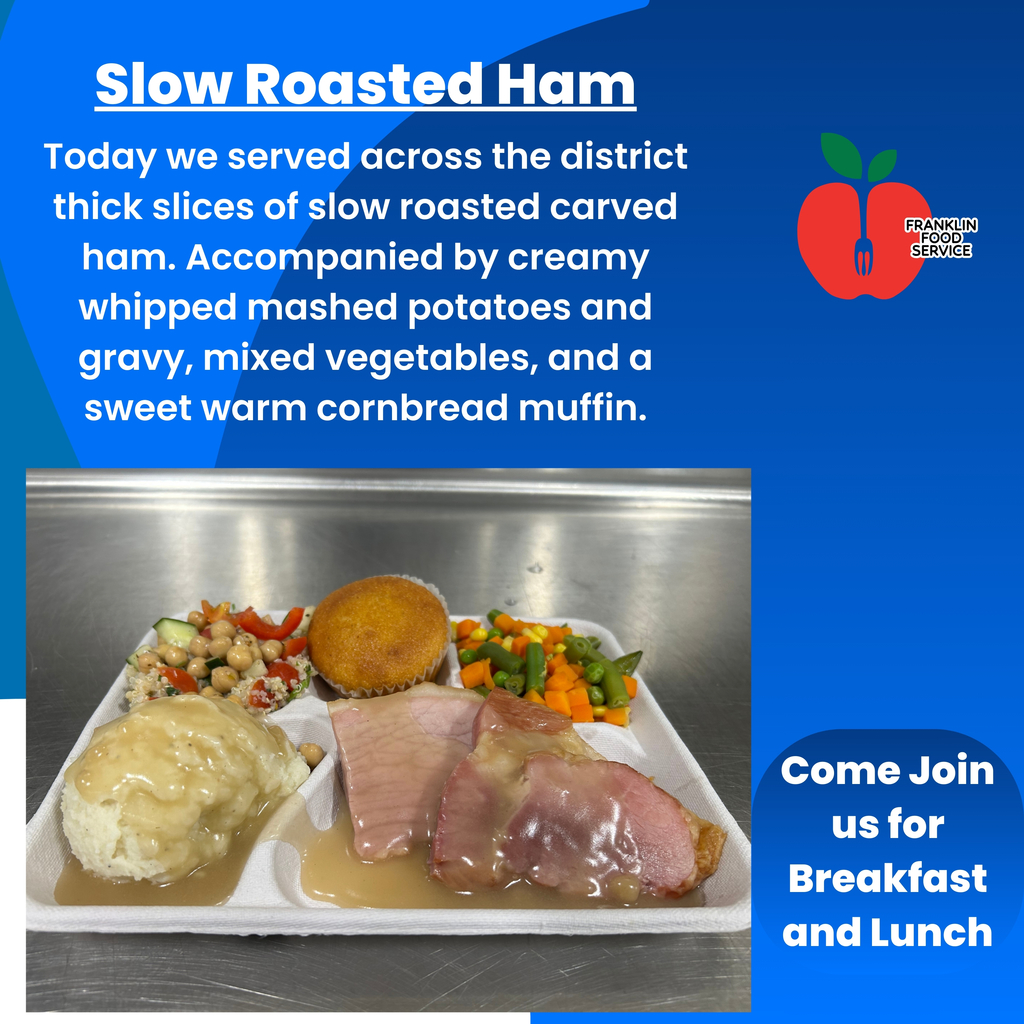 Slow Roasted Ham

Today we served across the district thick slices of slow roasted carved ham. Accompanied by creamy whipped mashed potatoes and gravy, mixed vegetables, and a sweet warm cornbread muffin.

FRANKLIN FOOD SERVICE

Come Join us for Breakfast and Lunch